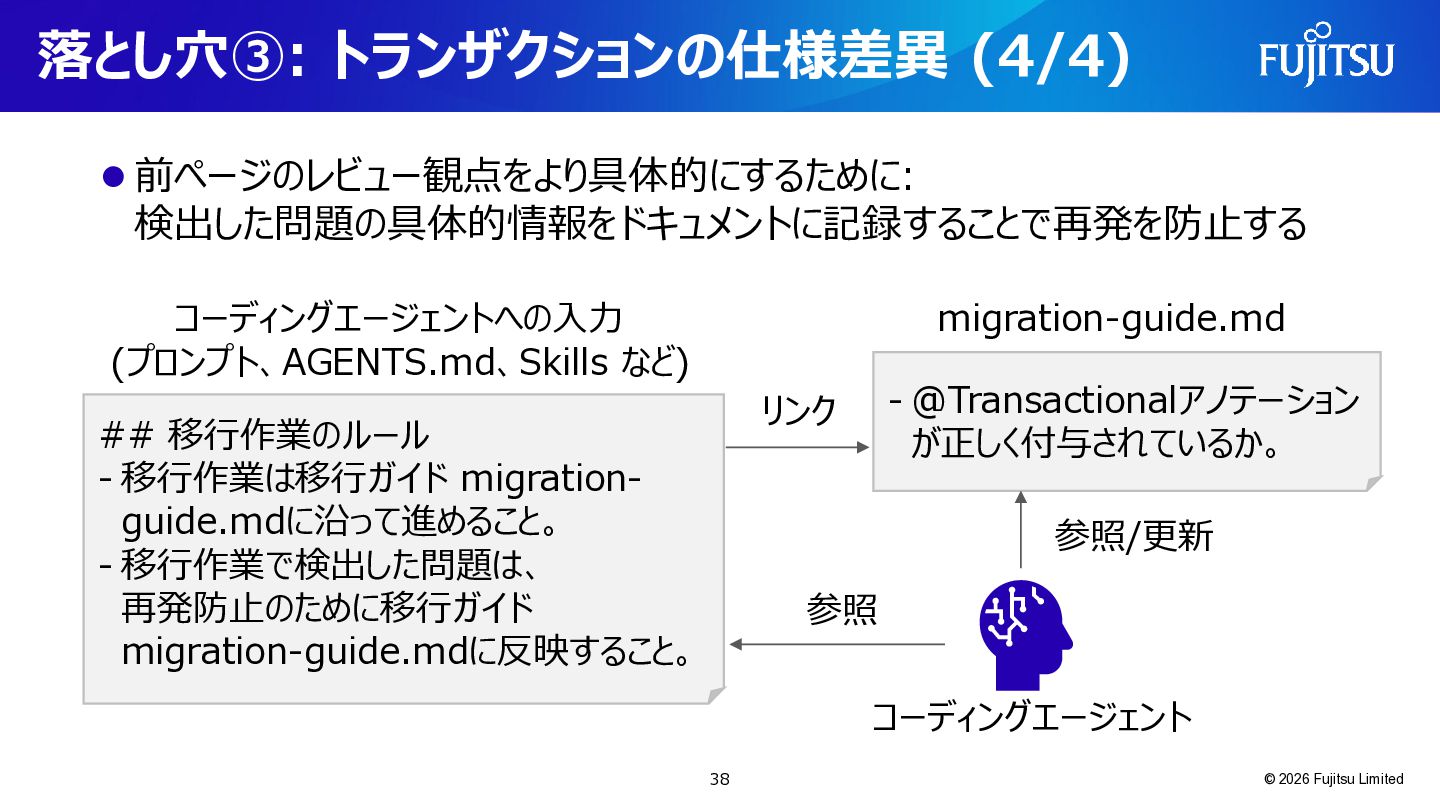 落とし穴③: トランザクションの仕様差異 (4/4)

FUJITSU

• 前ページのレビュー観点をより具体的にするために:
検出した問題の具体的情報をドキュメントに記録することで再発を防止する

コーディングエージェントへの入力
(プロンプト、AGENTS.md、Skills など)

## 移行作業のルール
- 移行作業は移行ガイド migration-guide.mdに沿って進めること。
- 移行作業で検出した問題は、再発防止のために移行ガイド migration-guide.mdに反映すること。

リンク

migration-guide.md

- @Transactionalアノテーションが正しく付与されているか。

参照/更新

参照

コーディングエージェント

38

© 2026 Fujitsu Limited